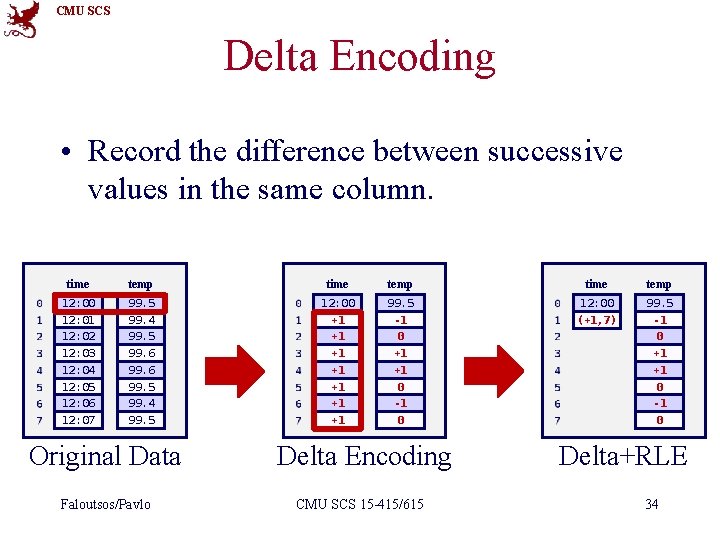 CMU SCS

Delta Encoding

• Record the difference between successive values in the same column.

| | time | temp |
|---|---|---|
| 0 | 12:00 | 99.5 |
| 1 | 12:01 | 99.4 |
| 2 | 12:02 | 99.5 |
| 3 | 12:03 | 99.6 |
| 4 | 12:04 | 99.6 |
| 5 | 12:05 | 99.5 |
| 6 | 12:06 | 99.4 |
| 7 | 12:07 | 99.5 |

Original Data

| | time | temp |
|---|---|---|
| 0 | 12:00 | 99.5 |
| 1 | +1 | -1 |
| 2 | +1 | 0 |
| 3 | +1 | +1 |
| 4 | +1 | +1 |
| 5 | +1 | 0 |
| 6 | +1 | -1 |
| 7 | +1 | 0 |

Delta Encoding

| | time | temp |
|---|---|---|
| 0 | 12:00 | 99.5 |
| 1 | (+1,7) | -1 |
| 2 | | 0 |
| 3 | | +1 |
| 4 | | +1 |
| 5 | | 0 |
| 6 | | -1 |
| 7 | | 0 |

Delta+RLE

Faloutsos/Pavlo CMU SCS 15-415/615 34